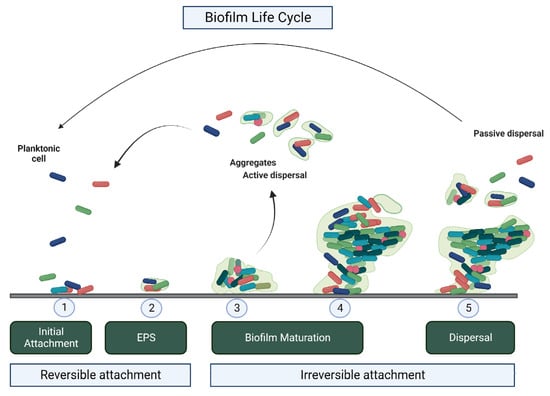 Biofilm Life Cycle

Planktonic cell

Aggregates

Active dispersal

Passive dispersal

1

2

3

4

5

Initial Attachment

EPS

Biofilm Maturation

Dispersal

Reversible attachment

Irreversible attachment